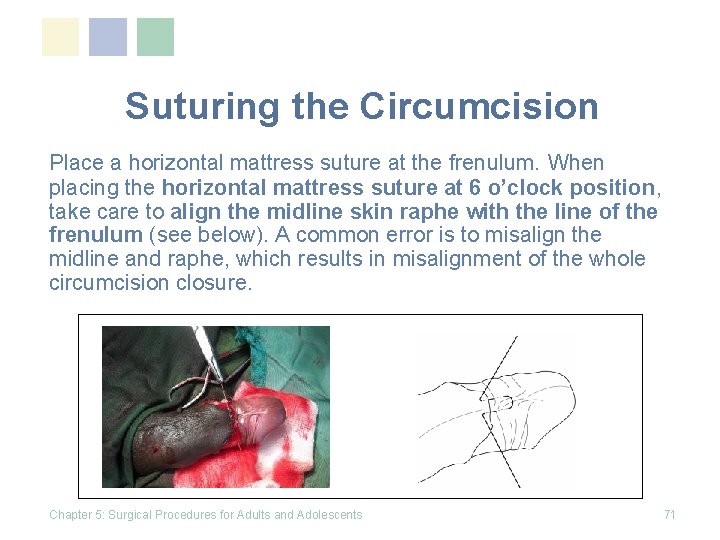 Suturing the Circumcision

Place a horizontal mattress suture at the frenulum. When placing the horizontal mattress suture at 6 o'clock position, take care to align the midline skin raphe with the line of the frenulum (see below). A common error is to misalign the midline and raphe, which results in misalignment of the whole circumcision closure.

Chapter 5: Surgical Procedures for Adults and Adolescents

71